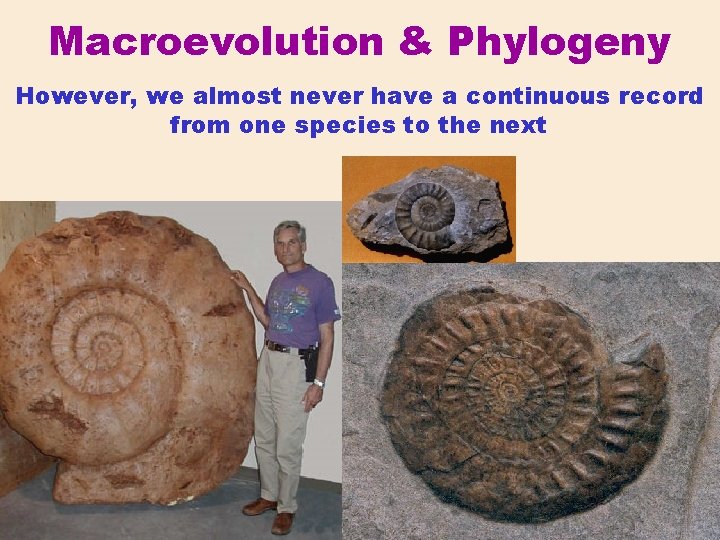 Macroevolution & Phylogeny

However, we almost never have a continuous record from one species to the next